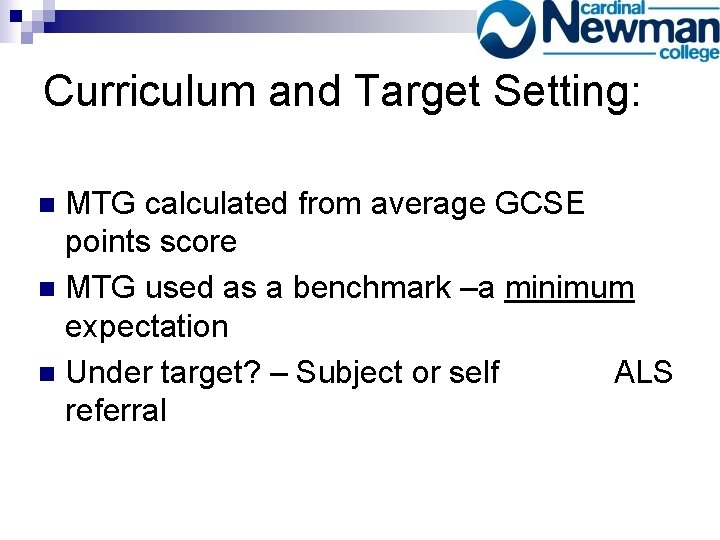 cardinal Newman college

Curriculum and Target Setting:

MTG calculated from average GCSE points score

MTG used as a benchmark –a minimum expectation

Under target? – Subject or self ALS referral